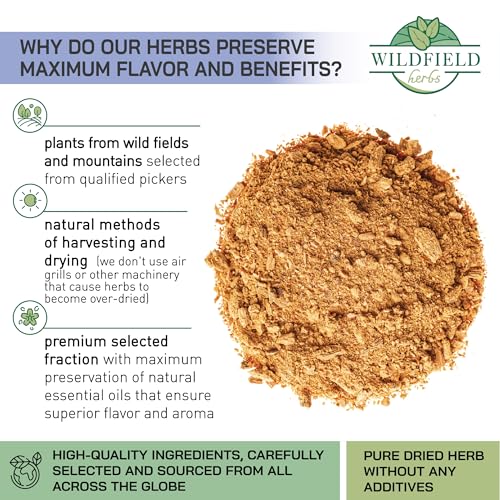 WHY DO OUR HERBS PRESERVE MAXIMUM FLAVOR AND BENEFITS?

WILDFIELD herbs

plants from wild fields and mountains selected from qualified pickers

natural methods of harvesting and drying (we don't use air grills or other machinery that cause herbs to become over-dried)

premium selected fraction with maximum preservation of natural essential oils that ensure superior flavor and aroma

HIGH-QUALITY INGREDIENTS, CAREFULLY SELECTED AND SOURCED FROM ALL ACROSS THE GLOBE

PURE DRIED HERB WITHOUT ANY ADDITIVES